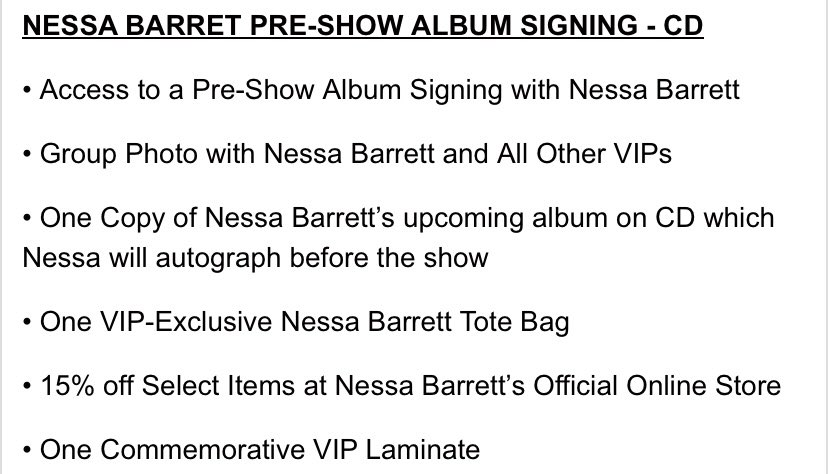 NESSA BARRET PRE-SHOW ALBUM SIGNING - CD

• Access to a Pre-Show Album Signing with Nessa Barrett

• Group Photo with Nessa Barrett and All Other VIPs

• One Copy of Nessa Barrett's upcoming album on CD which Nessa will autograph before the show

• One VIP-Exclusive Nessa Barrett Tote Bag

• 15% off Select Items at Nessa Barrett's Official Online Store

• One Commemorative VIP Laminate